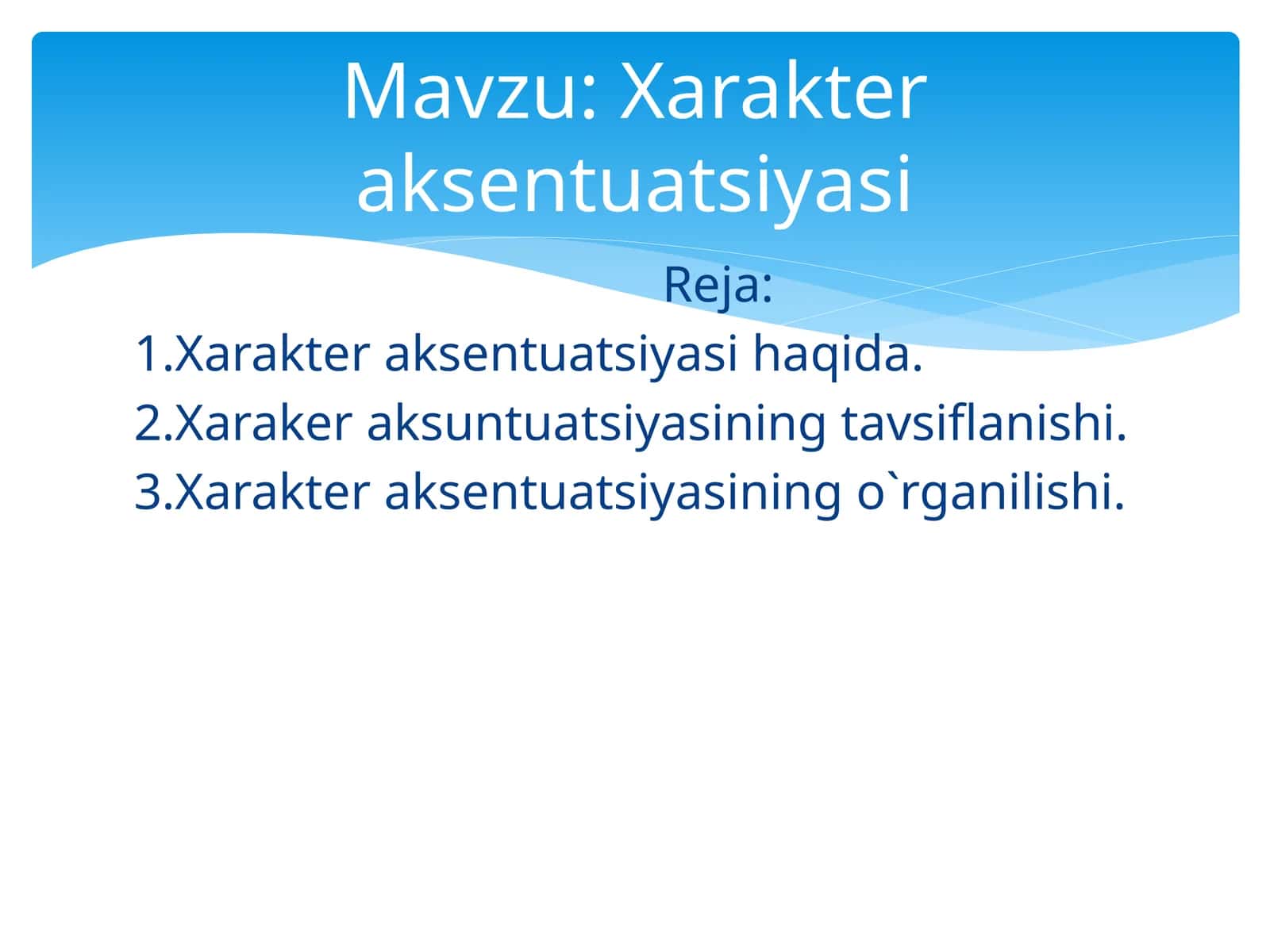 Mavzu: Xarakter aksentuatsiyasi

Reja:

1.Xarakter aksentuatsiyasi haqida.
2.Xaraker aksuntuatsiyasining tavsiflanishi.
3.Xarakter aksentuatsiyasining o`rganilishi.